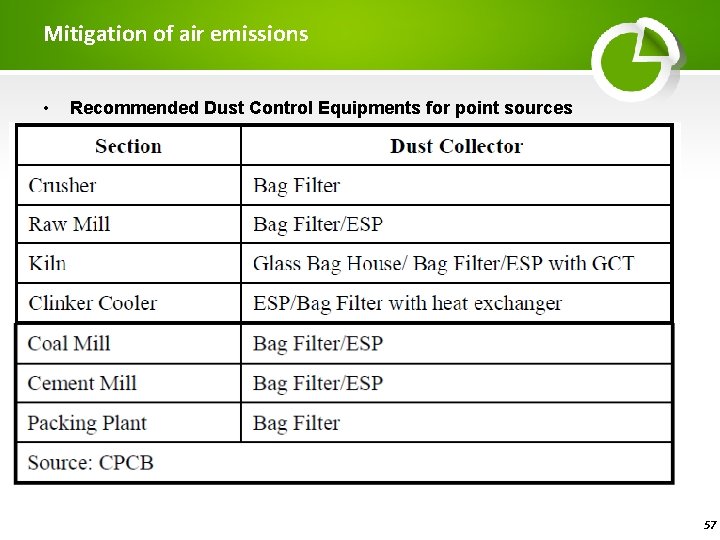 Mitigation of air emissions

• Recommended Dust Control Equipments for point sources

| Section | Dust Collector |
|---|---|
| Crusher | Bag Filter |
| Raw Mill | Bag Filter/ESP |
| Kiln | Glass Bag House/ Bag Filter/ESP with GCT |
| Clinker Cooler | ESP/Bag Filter with heat exchanger |
| Coal Mill | Bag Filter/ESP |
| Cement Mill | Bag Filter/ESP |
| Packing Plant | Bag Filter |
| Source: CPCB | |

57